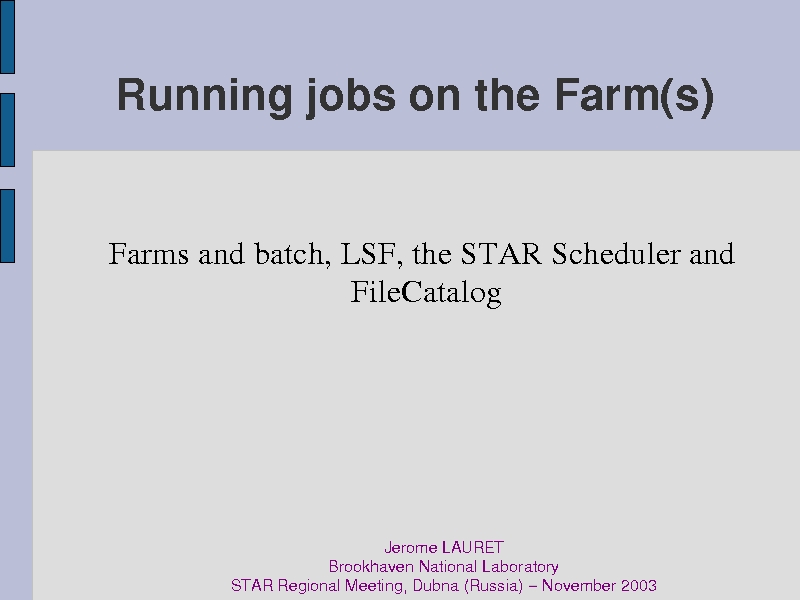 Running jobs on the Farm(s)

Farms and batch, LSF, the STAR Scheduler and FileCatalog

Jerome LAURET
Brookhaven National Laboratory
STAR Regional Meeting, Dubna (Russia) – November 2003